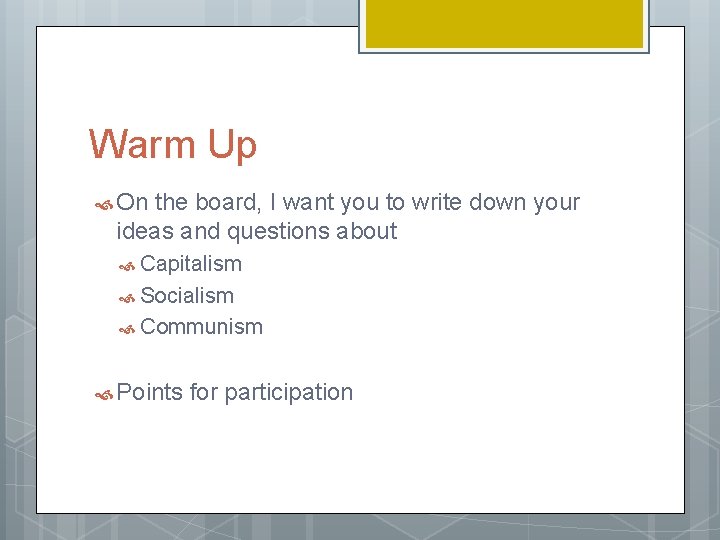 Warm Up

On the board, I want you to write down your ideas and questions about

Capitalism

Socialism

Communism

Points for participation